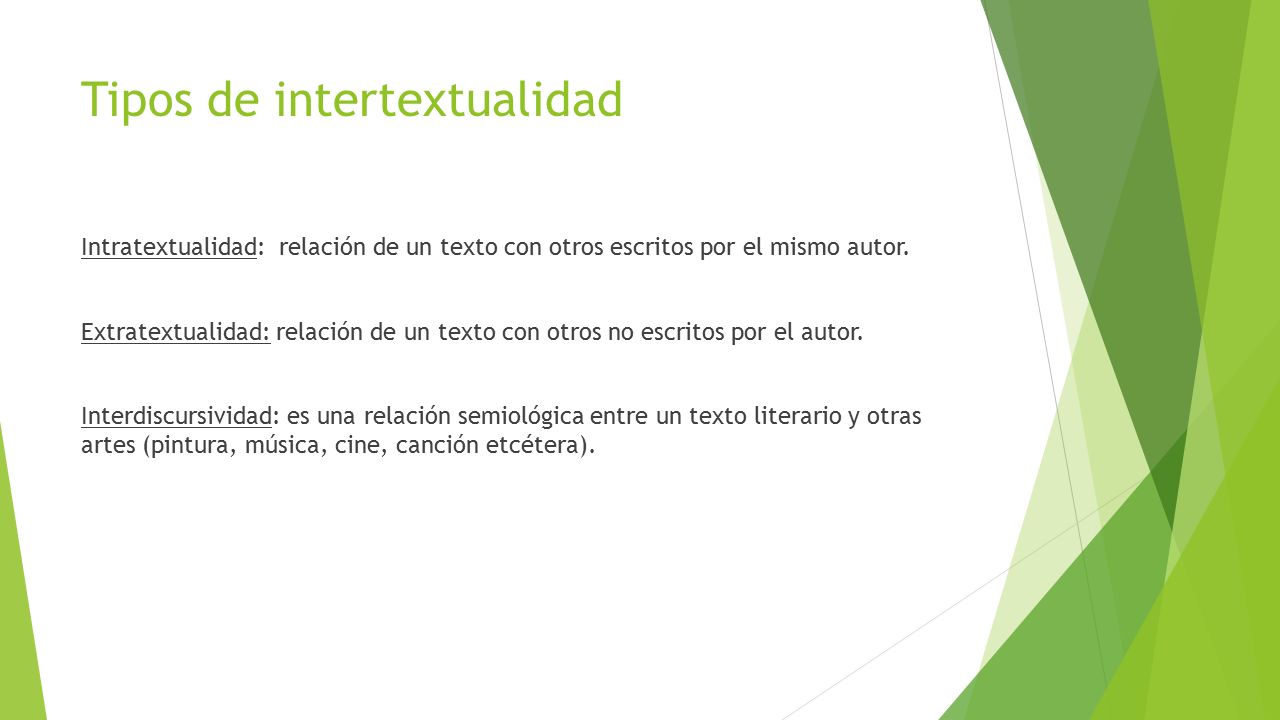 Tipos de intertextualidad

Intratextualidad: relación de un texto con otros escritos por el mismo autor.

Extratextualidad: relación de un texto con otros no escritos por el autor.

Interdiscursividad: es una relación semiológica entre un texto literario y otras artes (pintura, música, cine, canción etcétera).